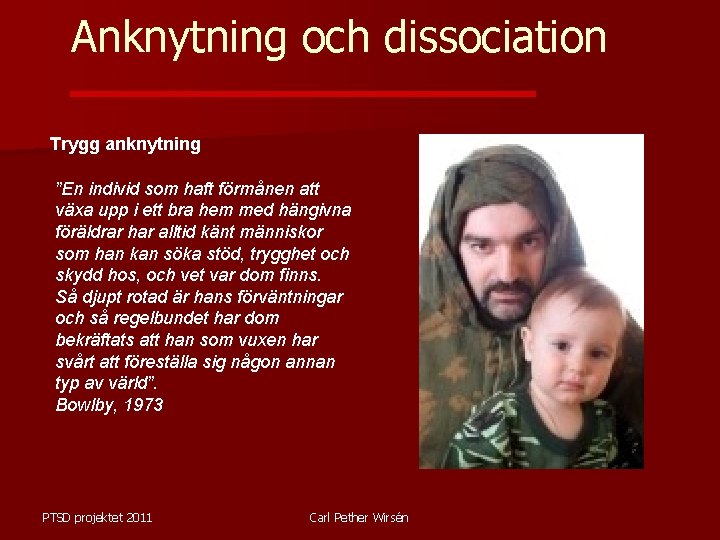 Anknytning och dissociation

Trygg anknytning

”En individ som haft förmånen att växa upp i ett bra hem med hängivna föräldrar har alltid känt människor som han kan söka stöd, trygghet och skydd hos, och vet var dom finns. Så djupt rotad är hans förväntningar och så regelbundet har dom bekräftats att han som vuxen har svårt att föreställa sig någon annan typ av värld”.
Bowlby, 1973

PTSD projektet 2011

Carl Pether Wirsén